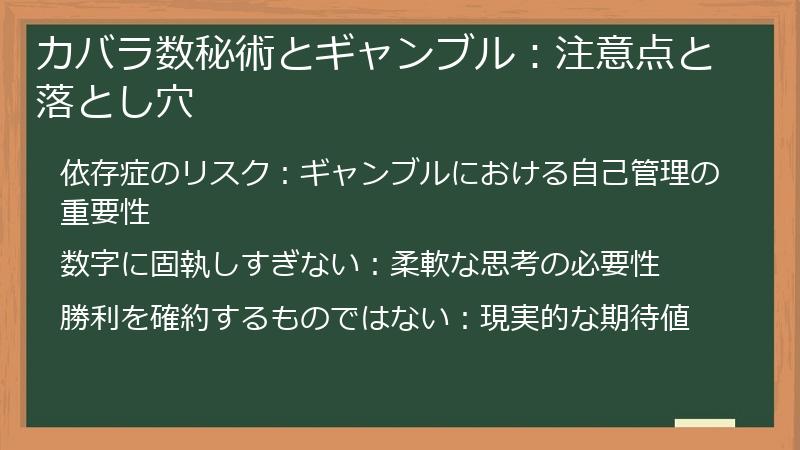 カバラ数秘術とギャンブル：注意点と落とし穴

依存症のリスク：ギャンブルにおける自己管理の重要性

数字に固執しすぎない：柔軟な思考の必要性

勝利を確約するものではない：現実的な期待値